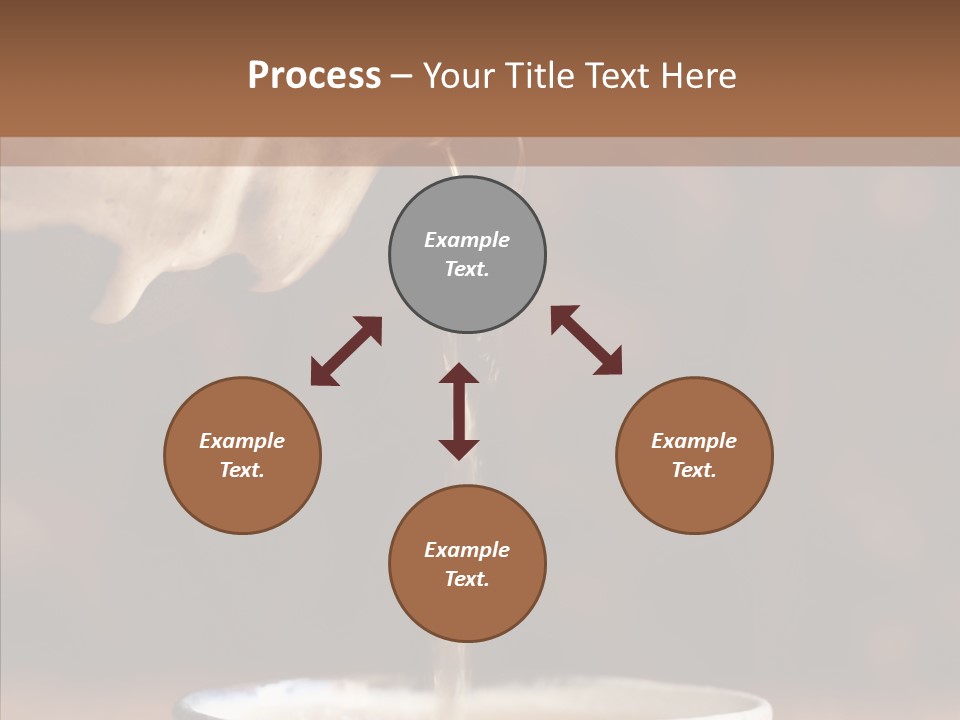 Process – Your Title Text Here

Example Text.

Example Text.

Example Text.

Example Text.